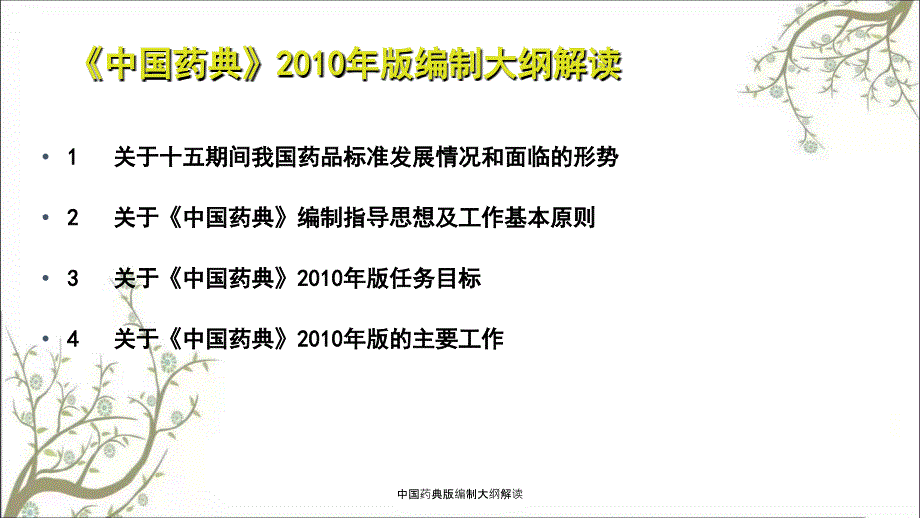 《中国药典》2010年版编制大纲解读

• 1 关于十五期间我国药品标准发展情况和面临的形势

• 2 关于《中国药典》编制指导思想及工作基本原则

• 3 关于《中国药典》2010年版任务目标

• 4 关于《中国药典》2010年版的主要工作

中国药典版编制大纲解读